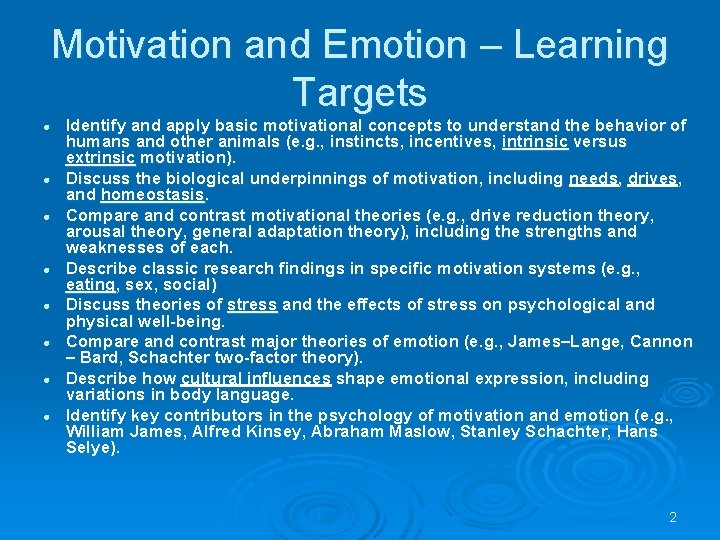 Motivation and Emotion – Learning Targets

- Identify and apply basic motivational concepts to understand the behavior of humans and other animals (e.g., instincts, incentives, intrinsic versus extrinsic motivation).
- Discuss the biological underpinnings of motivation, including needs, drives, and homeostasis.
- Compare and contrast motivational theories (e.g., drive reduction theory, arousal theory, general adaptation theory), including the strengths and weaknesses of each.
- Describe classic research findings in specific motivation systems (e.g., eating, sex, social)
- Discuss theories of stress and the effects of stress on psychological and physical well-being.
- Compare and contrast major theories of emotion (e.g., James–Lange, Cannon – Bard, Schachter two-factor theory).
- Describe how cultural influences shape emotional expression, including variations in body language.
- Identify key contributors in the psychology of motivation and emotion (e.g., William James, Alfred Kinsey, Abraham Maslow, Stanley Schachter, Hans Selye).

2